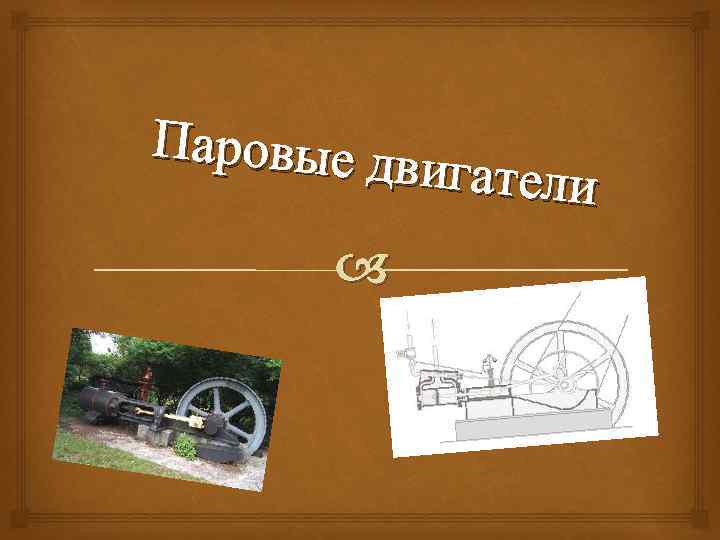 Паровые двигатели